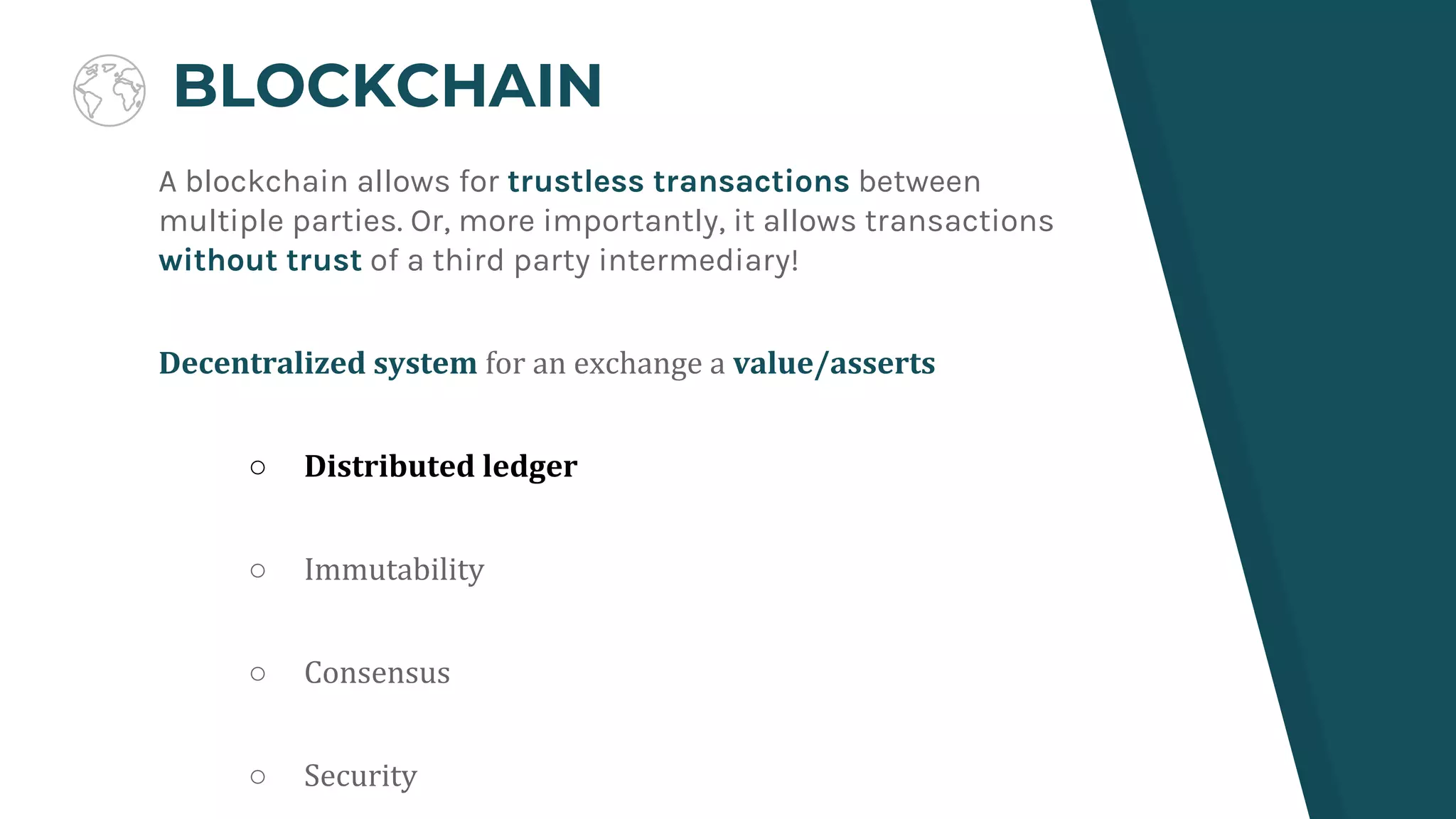 BLOCKCHAIN

A blockchain allows for trustless transactions between multiple parties. Or, more importantly, it allows transactions without trust of a third party intermediary!

Decentralized system for an exchange a value/asserts

○ Distributed ledger

○ Immutability

○ Consensus

○ Security